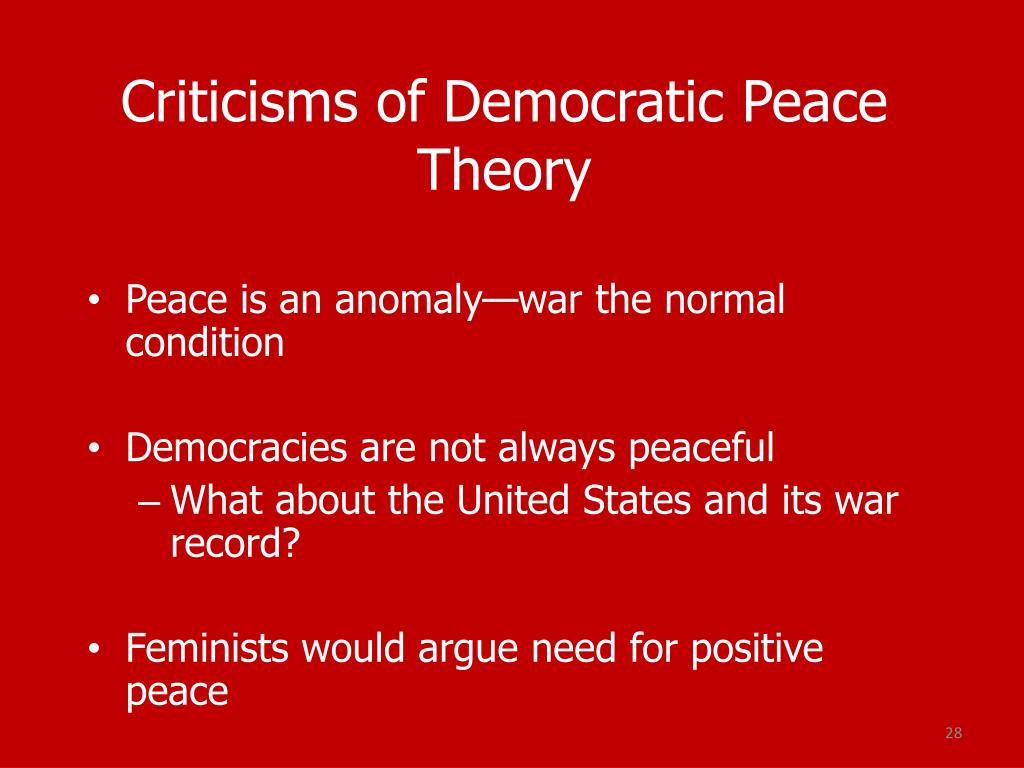 Criticisms of Democratic Peace Theory

• Peace is an anomaly—war the normal condition

• Democracies are not always peaceful
– What about the United States and its war record?

• Feminists would argue need for positive peace

28